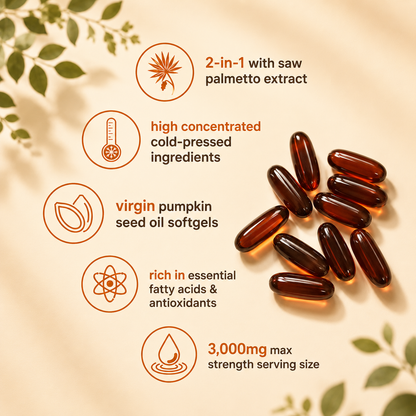 2-in-1 with saw palmetto extract

high concentrated cold-pressed ingredients

virgin pumpkin seed oil softgels

rich in essential fatty acids & antioxidants

3,000mg max strength serving size